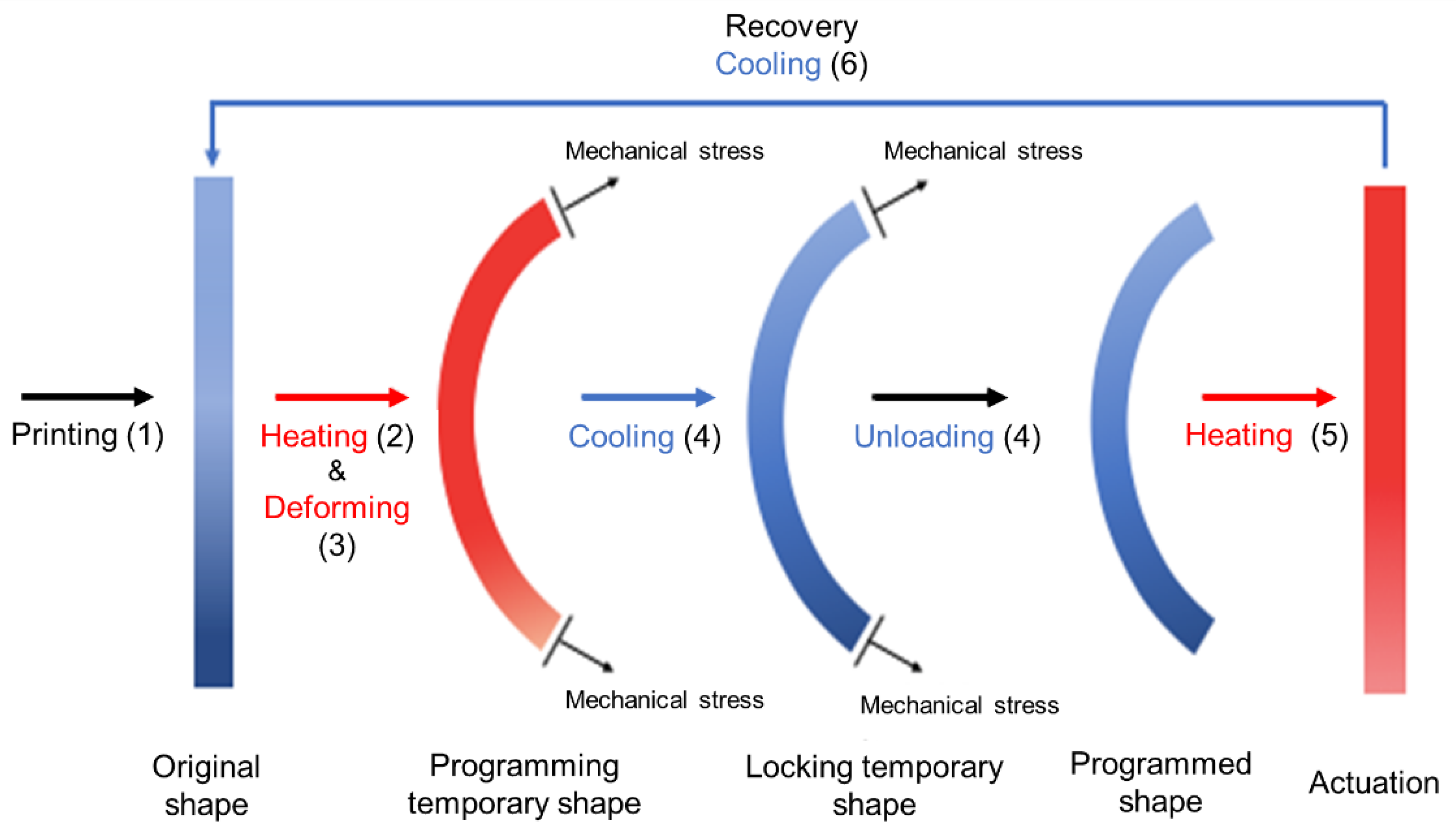 Recovery
Cooling (6)

Mechanical stress

Mechanical stress

Printing (1)

Heating (2)
&
Deforming
(3)

Cooling (4)

Unloading (4)

Heating (5)

Mechanical stress

Mechanical stress

Original shape

Programming temporary shape

Locking temporary shape

Programmed shape

Actuation